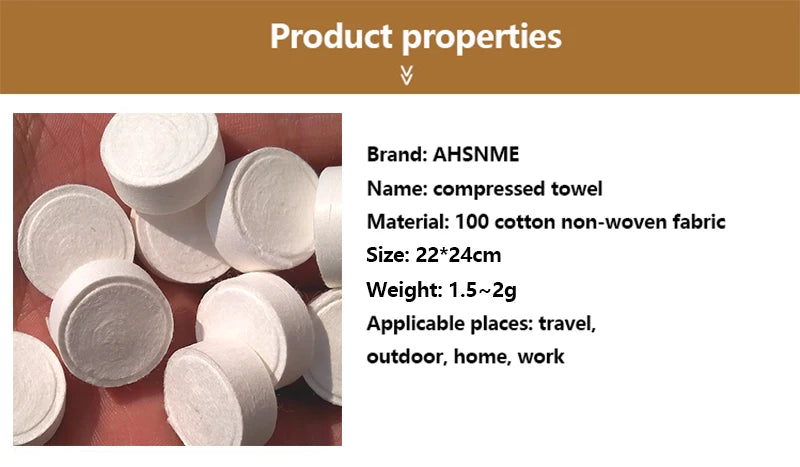 Product properties

Brand: AHSNME
Name: compressed towel
Material: 100 cotton non-woven fabric
Size: 22*24cm
Weight: 1.5~2g
Applicable places: travel, outdoor, home, work